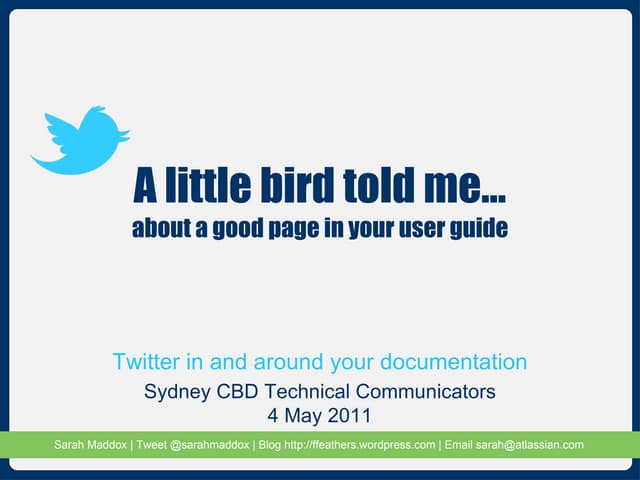 A little bird told me...
about a good page in your user guide

Twitter in and around your documentation
Sydney CBD Technical Communicators
4 May 2011

Sarah Maddox | Tweet @sarahmaddox | Blog http://ffeathers.wordpress.com | Email sarah@atlassian.com